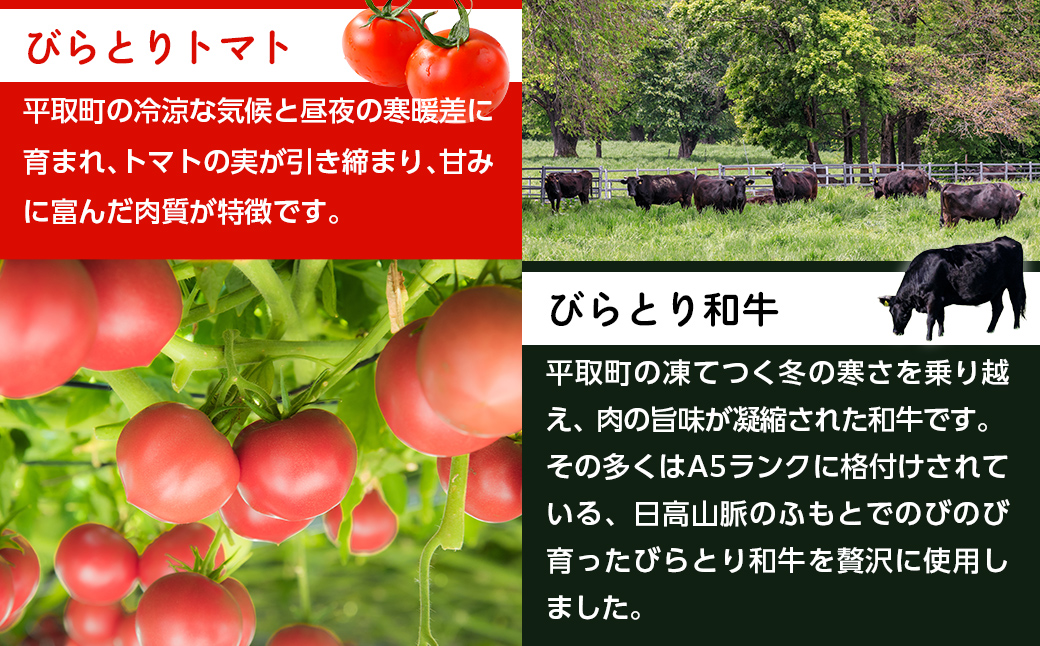 びらとりトマト

平取町の冷涼な気候と昼夜の寒暖差に育まれ、トマトの実が引き締まり、甘みに富んだ肉質が特徴です。

びらとり和牛

平取町の凍てつく冬の寒さを乗り越え、肉の旨味が凝縮された和牛です。その多くはA5ランクに格付けされている、日高山脈のふもとでのびのび育ったびらとり和牛を贅沢に使用しました。